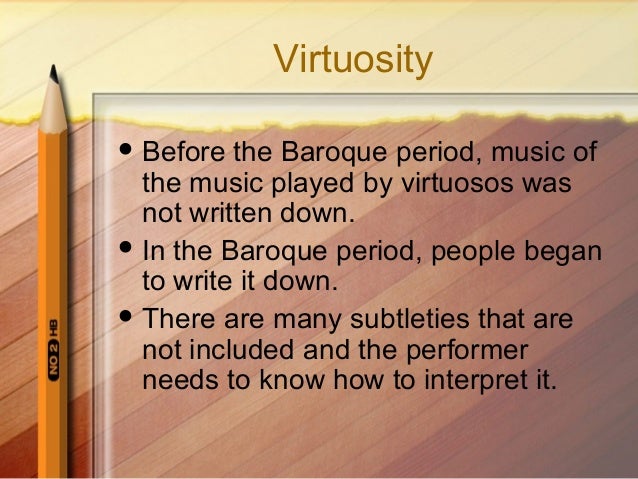 Virtuosity

• Before the Baroque period, music of the music played by virtuosos was not written down.
• In the Baroque period, people began to write it down.
• There are many subtleties that are not included and the performer needs to know how to interpret it.

NO 2 HB